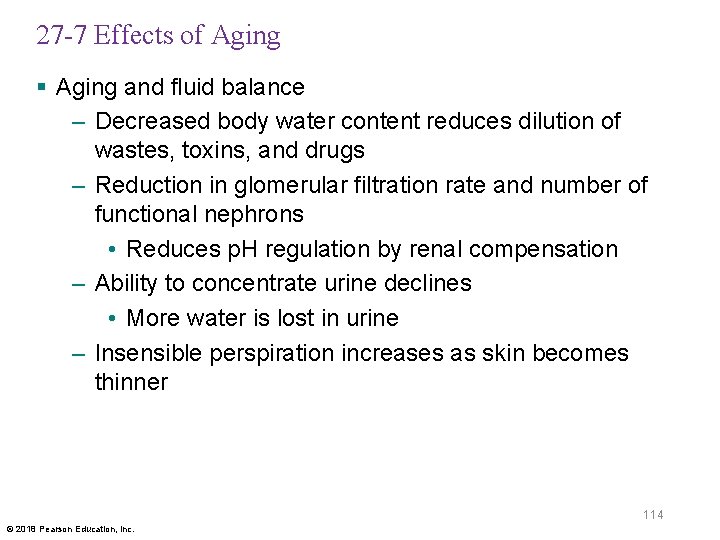 27-7 Effects of Aging

▪ Aging and fluid balance

– Decreased body water content reduces dilution of wastes, toxins, and drugs

– Reduction in glomerular filtration rate and number of functional nephrons

• Reduces pH regulation by renal compensation

– Ability to concentrate urine declines

• More water is lost in urine

– Insensible perspiration increases as skin becomes thinner

114

© 2018 Pearson Education, Inc.